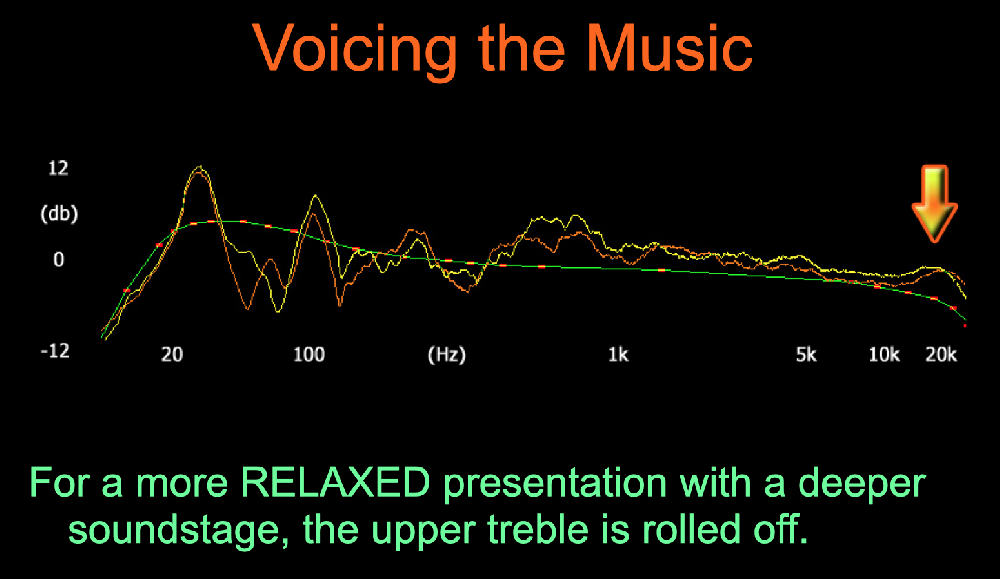 Voicing the Music

12

(db)

0

-12

20

100

(Hz)

1k

5k

10k

20k

For a more RELAXED presentation with a deeper soundstage, the upper treble is rolled off.